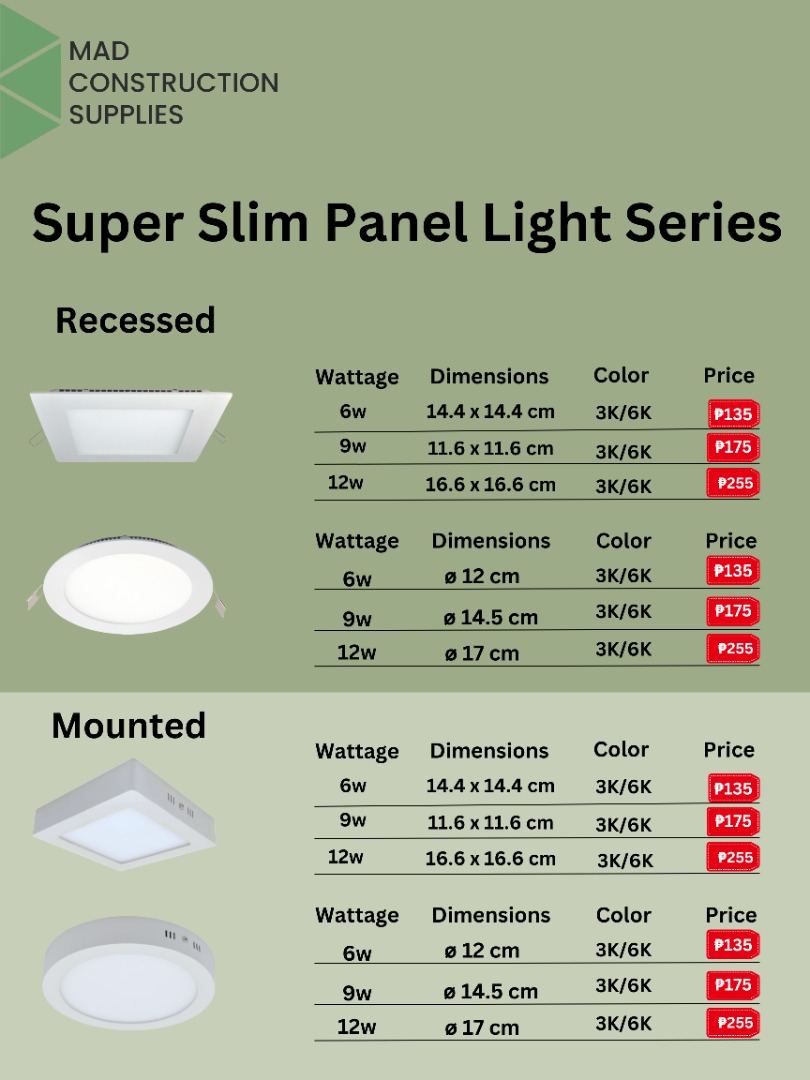 MAD CONSTRUCTION SUPPLIES

Super Slim Panel Light Series

Recessed

| Wattage | Dimensions | Color | Price |
|---|---|---|---|
| 6w | 14.4 x 14.4 cm | 3K/6K | ₱135 |
| 9w | 11.6 x 11.6 cm | 3K/6K | ₱175 |
| 12w | 16.6 x 16.6 cm | 3K/6K | ₱255 |

| Wattage | Dimensions | Color | Price |
|---|---|---|---|
| 6w | ø 12 cm | 3K/6K | ₱135 |
| 9w | ø 14.5 cm | 3K/6K | ₱175 |
| 12w | ø 17 cm | 3K/6K | ₱255 |

Mounted

| Wattage | Dimensions | Color | Price |
|---|---|---|---|
| 6w | 14.4 x 14.4 cm | 3K/6K | ₱135 |
| 9w | 11.6 x 11.6 cm | 3K/6K | ₱175 |
| 12w | 16.6 x 16.6 cm | 3K/6K | ₱255 |

| Wattage | Dimensions | Color | Price |
|---|---|---|---|
| 6w | ø 12 cm | 3K/6K | ₱135 |
| 9w | ø 14.5 cm | 3K/6K | ₱175 |
| 12w | ø 17 cm | 3K/6K | ₱255 |